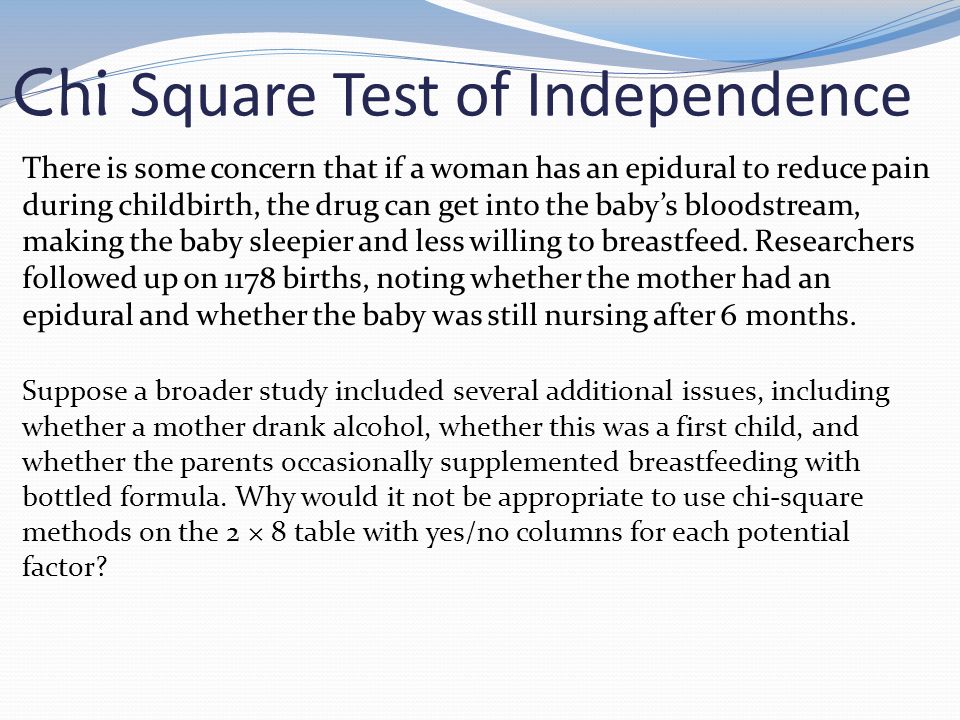 Chi Square Test of Independence

There is some concern that if a woman has an epidural to reduce pain during childbirth, the drug can get into the baby's bloodstream, making the baby sleepier and less willing to breastfeed. Researchers followed up on 1178 births, noting whether the mother had an epidural and whether the baby was still nursing after 6 months.

Suppose a broader study included several additional issues, including whether a mother drank alcohol, whether this was a first child, and whether the parents occasionally supplemented breastfeeding with bottled formula. Why would it not be appropriate to use chi-square methods on the $2 \times 8$ table with yes/no columns for each potential factor?